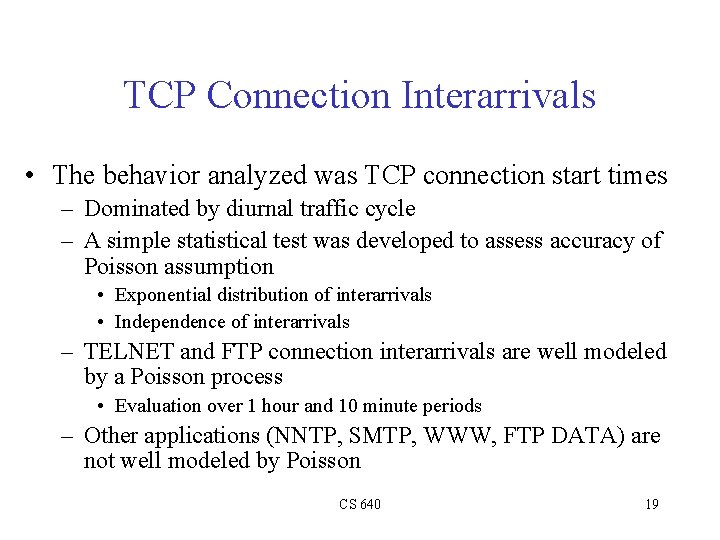 TCP Connection Interarrivals

• The behavior analyzed was TCP connection start times
– Dominated by diurnal traffic cycle
– A simple statistical test was developed to assess accuracy of Poisson assumption
• Exponential distribution of interarrivals
• Independence of interarrivals
– TELNET and FTP connection interarrivals are well modeled by a Poisson process
• Evaluation over 1 hour and 10 minute periods
– Other applications (NNTP, SMTP, WWW, FTP DATA) are not well modeled by Poisson

CS 640

19